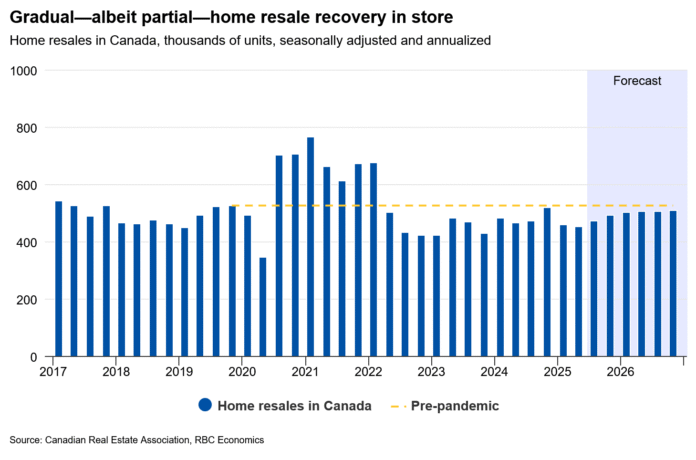 Gradual—albeit partial—home resale recovery in store

Home resales in Canada, thousands of units, seasonally adjusted and annualized

1000
800
600
400
200
0

Forecast

2017 2018 2019 2020 2021 2022 2023 2024 2025 2026

Home resales in Canada
Pre-pandemic

Source: Canadian Real Estate Association, RBC Economics